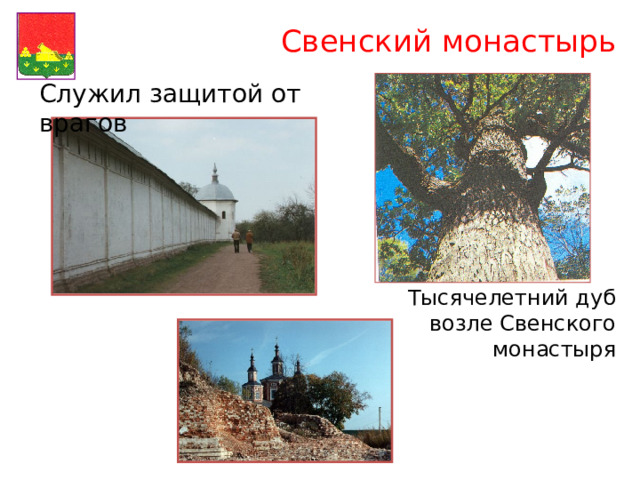 Свенский монастырь

Служил защитой от врагов

Тысячелетний дуб возле Свенского монастыря